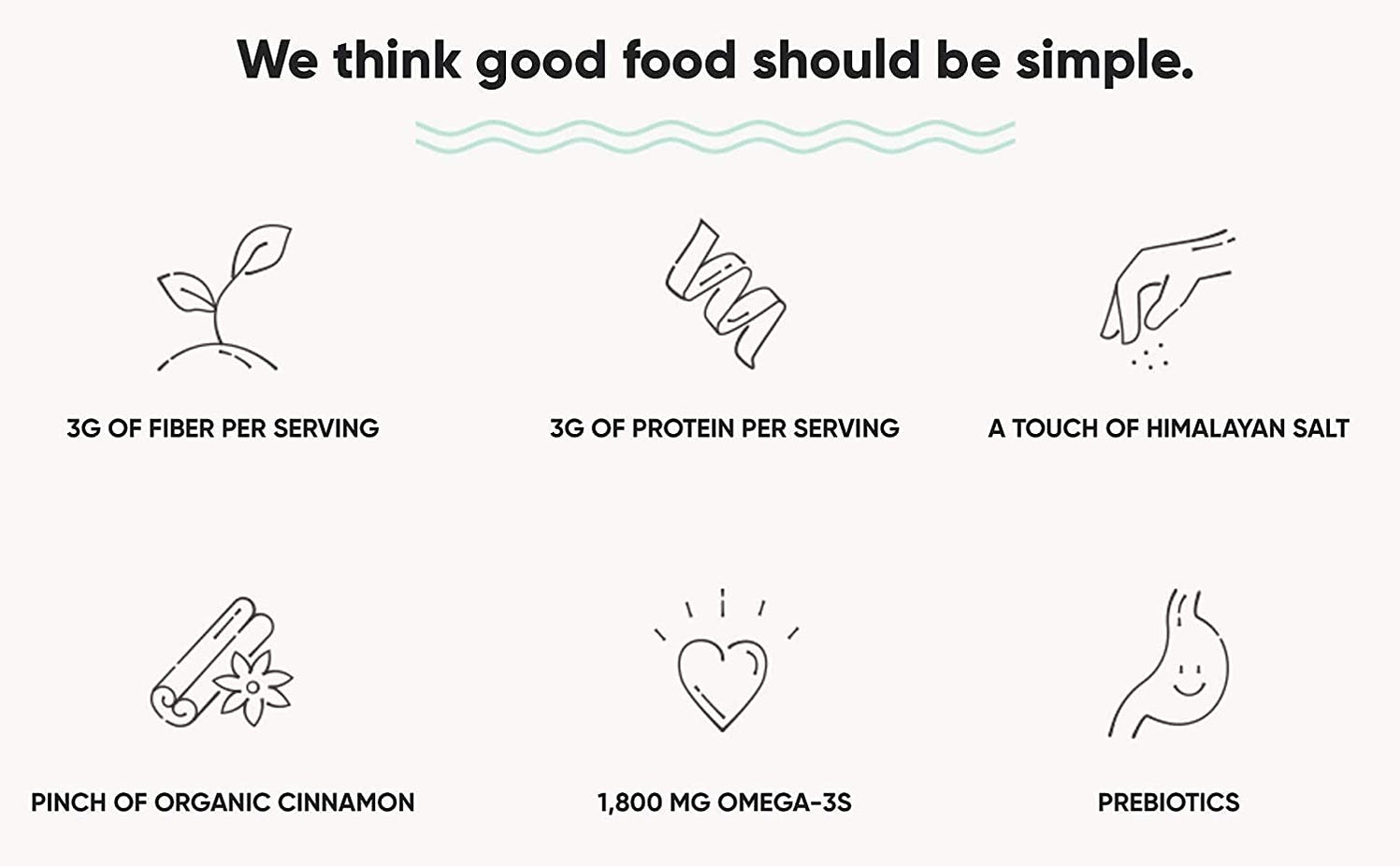 We think good food should be simple.

3G OF FIBER PER SERVING

3G OF PROTEIN PER SERVING

A TOUCH OF HIMALAYAN SALT

PINCH OF ORGANIC CINNAMON

1,800 MG OMEGA-3S

PREBIOTICS